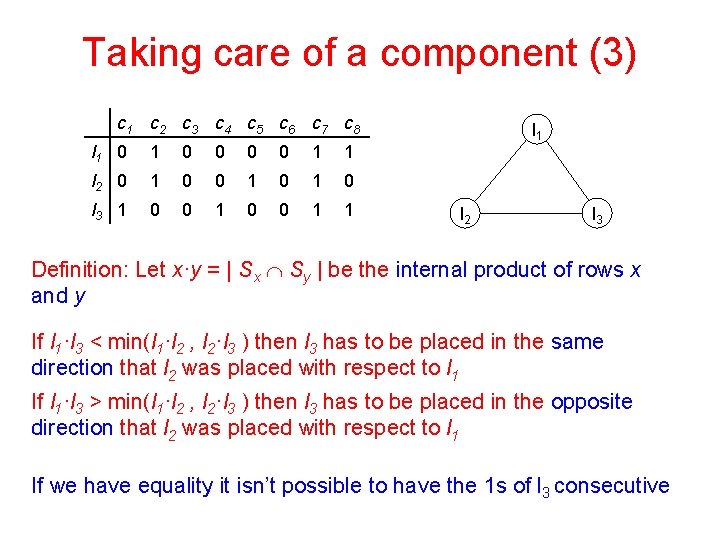 Taking care of a component (3)

|  | $c_1$ | $c_2$ | $c_3$ | $c_4$ | $c_5$ | $c_6$ | $c_7$ | $c_8$ |
|---|---|---|---|---|---|---|---|---|
| $l_1$ | 0 | 1 | 0 | 0 | 0 | 0 | 1 | 1 |
| $l_2$ | 0 | 1 | 0 | 0 | 1 | 0 | 1 | 0 |
| $l_3$ | 1 | 0 | 0 | 1 | 0 | 0 | 1 | 1 |

$l_1$

$l_2$

$l_3$

Definition: Let $x \cdot y = | S_x \cap S_y |$ be the internal product of rows $x$ and $y$

If $l_1 \cdot l_3 < \min(l_1 \cdot l_2 , l_2 \cdot l_3 )$ then $l_3$ has to be placed in the same direction that $l_2$ was placed with respect to $l_1$

If $l_1 \cdot l_3 > \min(l_1 \cdot l_2 , l_2 \cdot l_3 )$ then $l_3$ has to be placed in the opposite direction that $l_2$ was placed with respect to $l_1$

If we have equality it isn't possible to have the 1s of $l_3$ consecutive